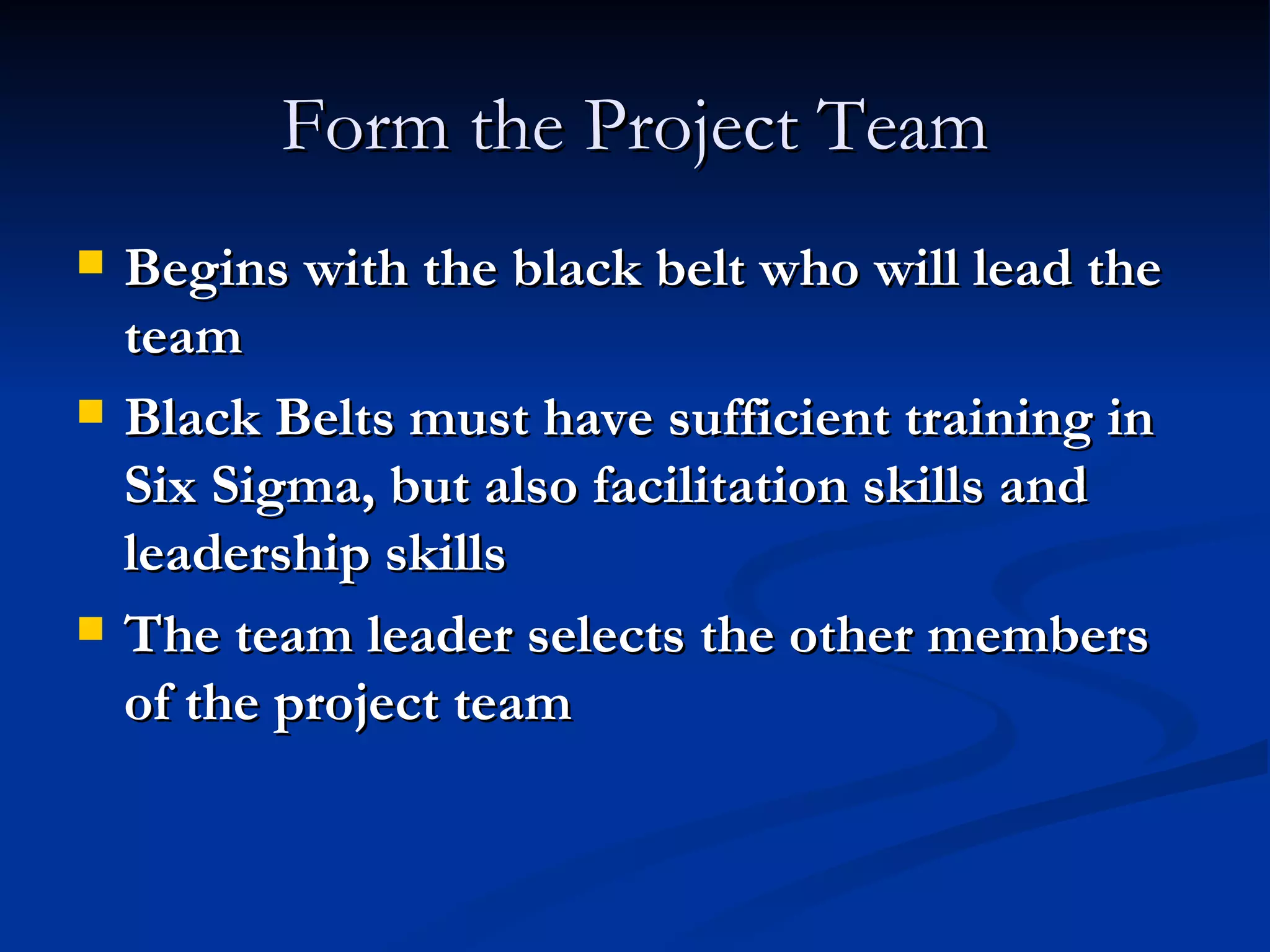 Form the Project Team

- Begins with the black belt who will lead the team
- Black Belts must have sufficient training in Six Sigma, but also facilitation skills and leadership skills
- The team leader selects the other members of the project team